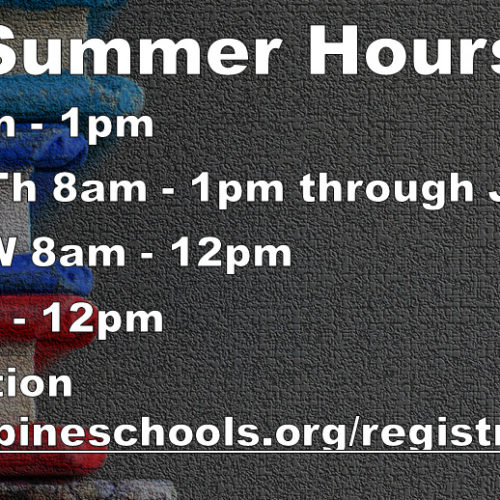 Summer Hours

n - 1pm

Th 8am - 1pm through J

W 8am - 12pm

- 12pm

tion

pineschools.org/registr